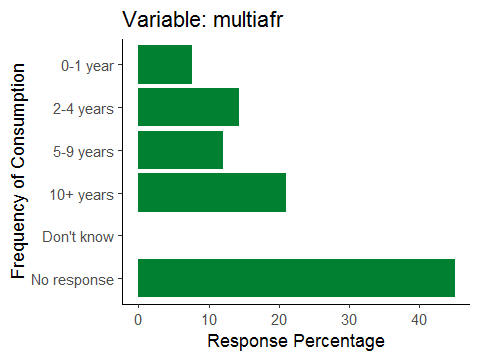 Variable: multiafr

Frequency of Consumption

0-1 year
2-4 years
5-9 years
10+ years
Don't know
No response

0
10
20
30
40

Response Percentage